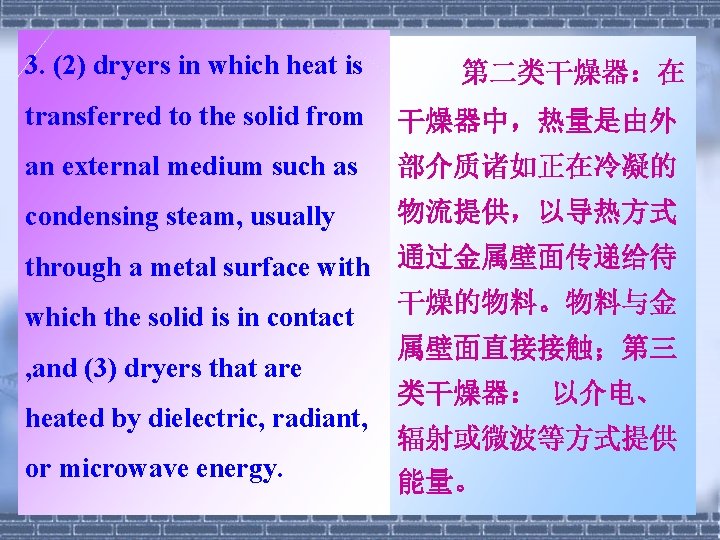 3. (2) dryers in which heat is transferred to the solid from an external medium such as condensing steam, usually through a metal surface with which the solid is in contact ,and (3) dryers that are heated by dielectric, radiant, or microwave energy.

第二类干燥器：在干燥器中，热量是由外部介质诸如正在冷凝的物流提供，以导热方式通过金属壁面传递给待干燥的物料。物料与金属壁面直接接触；第三类干燥器： 以介电、辐射或微波等方式提供能量。